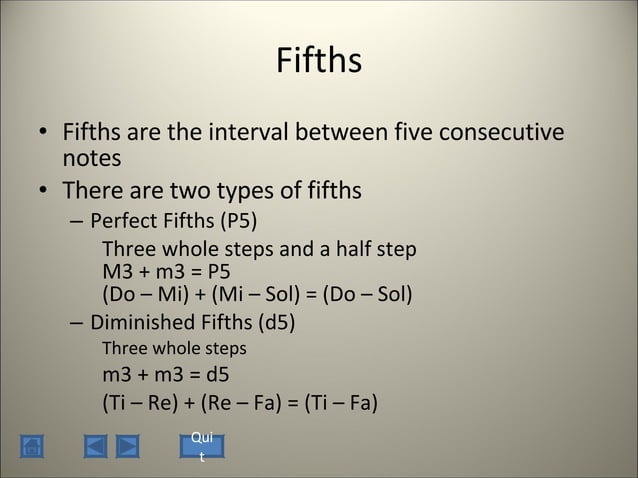 Fifths

• Fifths are the interval between five consecutive notes

• There are two types of fifths

– Perfect Fifths (P5)

Three whole steps and a half step
M3 + m3 = P5
(Do – Mi) + (Mi – Sol) = (Do – Sol)

– Diminished Fifths (d5)

Three whole steps

m3 + m3 = d5

(Ti – Re) + (Re – Fa) = (Ti – Fa)

Quit